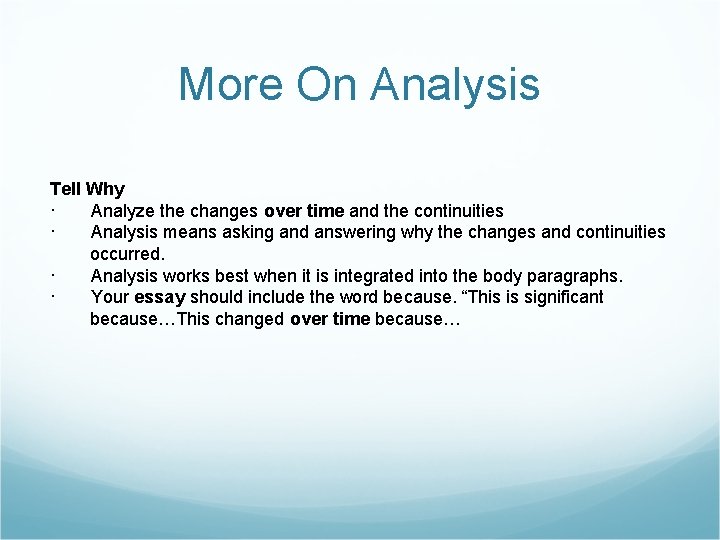 More On Analysis

Tell Why
· Analyze the changes over time and the continuities
· Analysis means asking and answering why the changes and continuities occurred.
· Analysis works best when it is integrated into the body paragraphs.
· Your essay should include the word because. “This is significant because…This changed over time because…